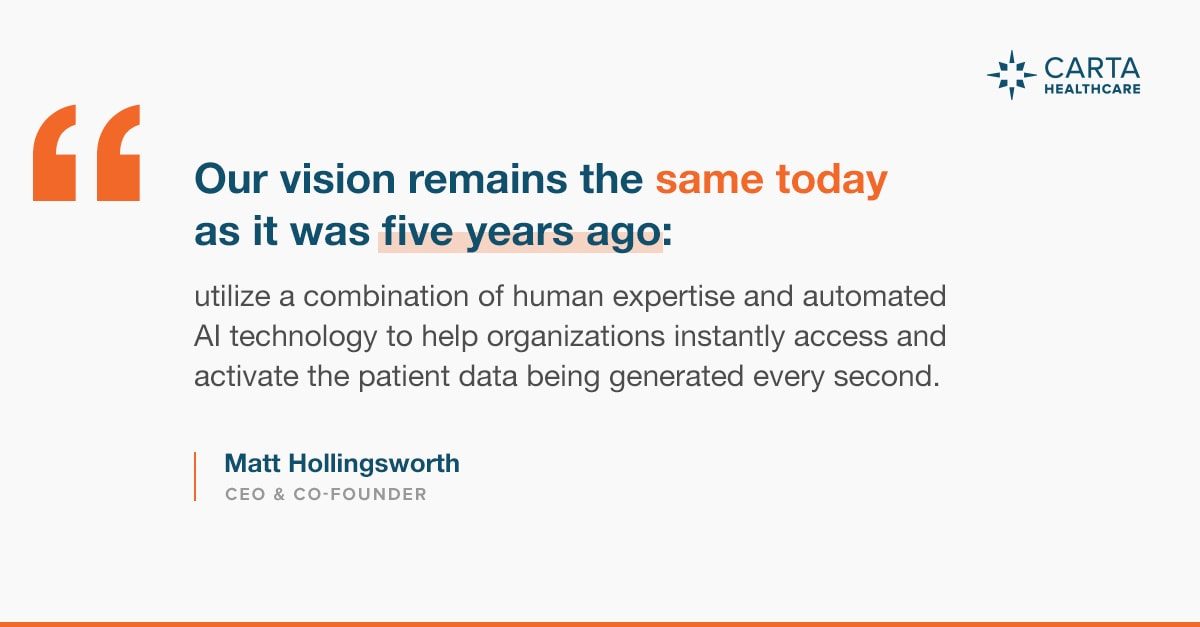 CARTA
HEALTHCARE

“

Our vision remains the same today as it was five years ago:

utilize a combination of human expertise and automated AI technology to help organizations instantly access and activate the patient data being generated every second.

Matt Hollingsworth
CEO & CO-FOUNDER